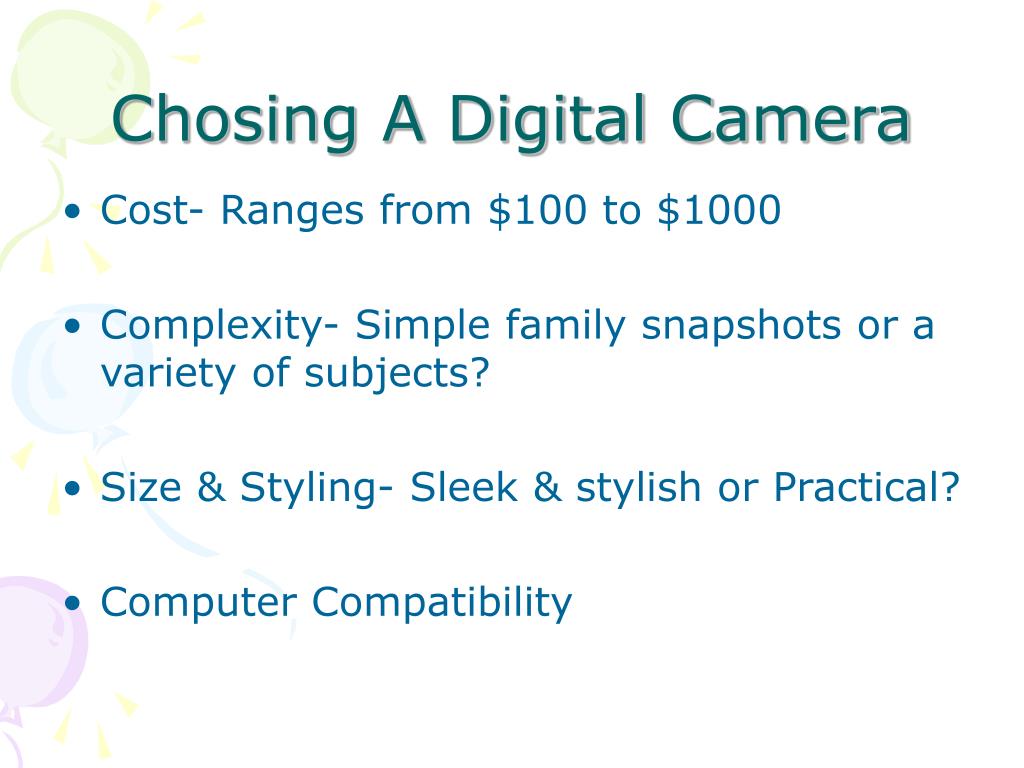 Chosing A Digital Camera

• Cost- Ranges from \$100 to \$1000

• Complexity- Simple family snapshots or a variety of subjects?

• Size & Styling- Sleek & stylish or Practical?

• Computer Compatibility